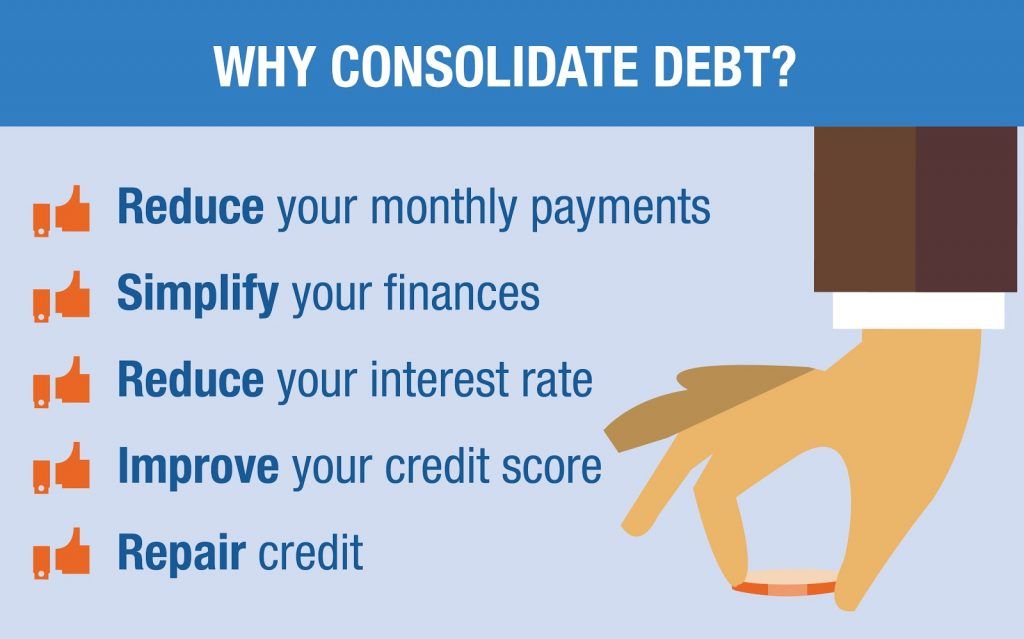 WHY CONSOLIDATE DEBT?

Reduce your monthly payments

Simplify your finances

Reduce your interest rate

Improve your credit score

Repair credit